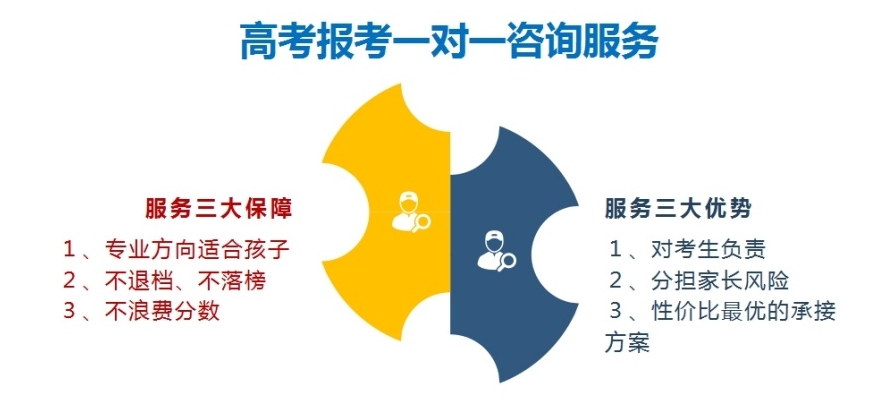 高考报考一对一咨询服务

服务三大保障
1、专业方向适合孩子
2、不退档、不落榜
3、不浪费分数

服务三大优势
1、对考生负责
2、分担家长风险
3、性价比最优的承接方案